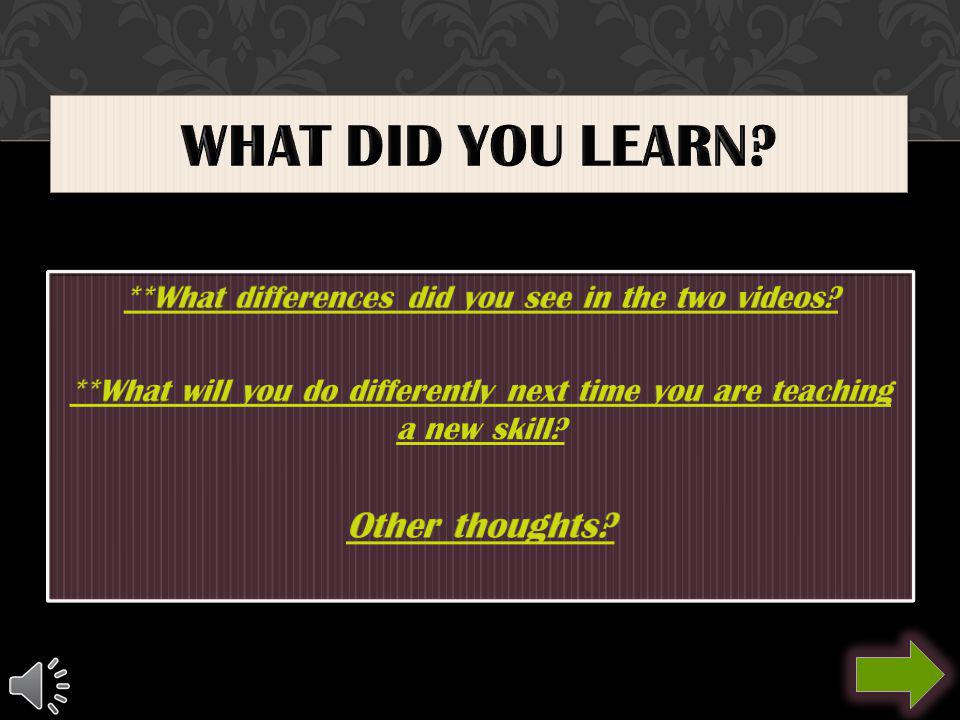 WHAT DID YOU LEARN?

**What differences did you see in the two videos?

**What will you do differently next time you are teaching a new skill?

Other thoughts?